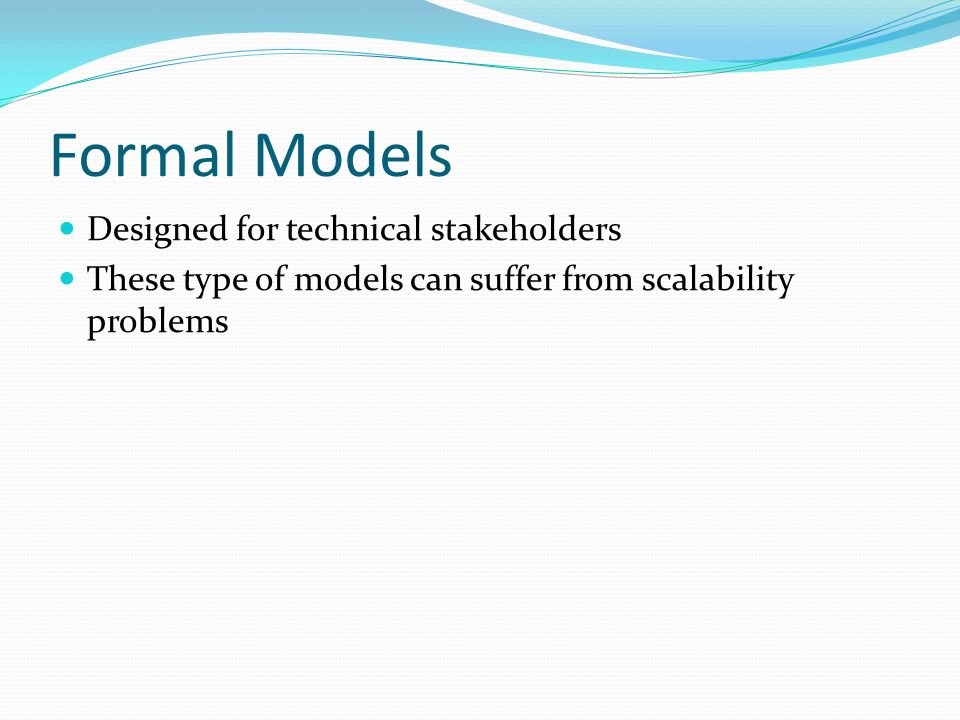 Formal Models

- Designed for technical stakeholders
- These type of models can suffer from scalability problems